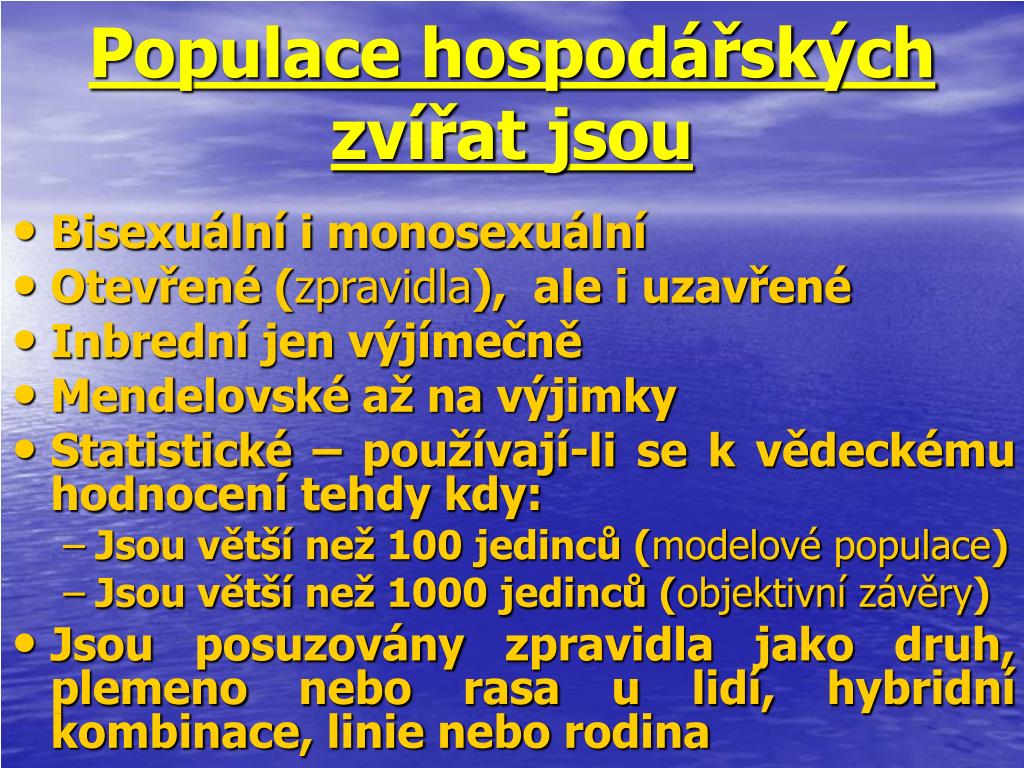 Populace hospodářských zvířat jsou

• Bisexuální i monosexuální
• Otevřené (zpravidla), ale i uzavřené
• Inbrední jen výjímečně
• Mendelovské až na výjimky
• Statistické – používají-li se k vědeckému hodnocení tehdy kdy:
– Jsou větší než 100 jedinců (modelové populace)
– Jsou větší než 1000 jedinců (objektivní závěry)
• Jsou posuzovány zpravidla jako druh, plemeno nebo rasa u lidí, hybridní kombinace, linie nebo rodina